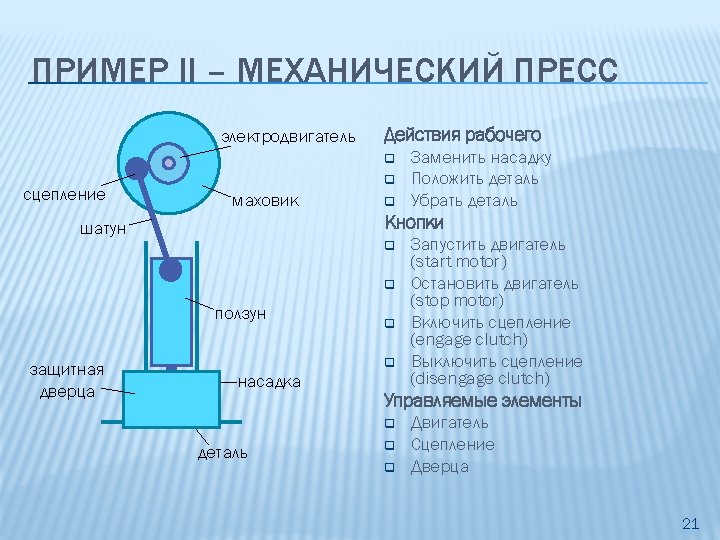 ПРИМЕР II – МЕХАНИЧЕСКИЙ ПРЕСС

электродвигатель
сцепление
маховик
шатун
ползун
защитная дверца
насадка
деталь

Действия рабочего
Заменить насадку
Положить деталь
Убрать деталь
Кнопки
Запустить двигатель (start motor)
Остановить двигатель (stop motor)
Включить сцепление (engage clutch)
Выключить сцепление (disengage clutch)
Управляемые элементы
Двигатель
Сцепление
Дверца

21